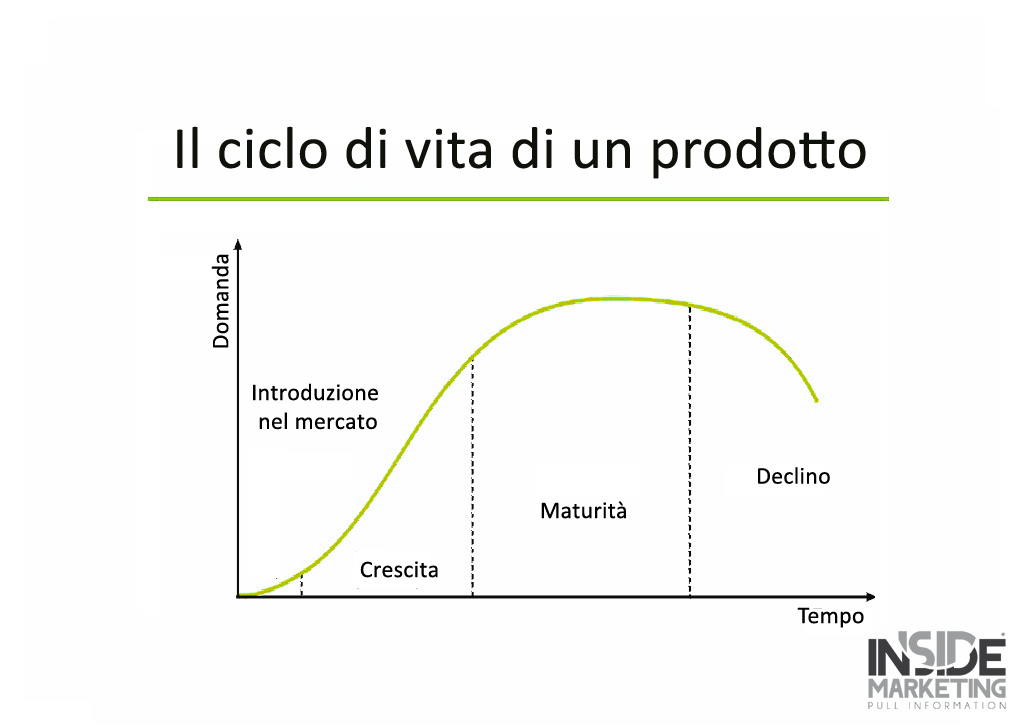 Il ciclo di vita di un prodotto

Domanda

Introduzione nel mercato

Crescita

Maturità

Declino

Tempo

INSIDE MARKETING
PULL INFORMATION